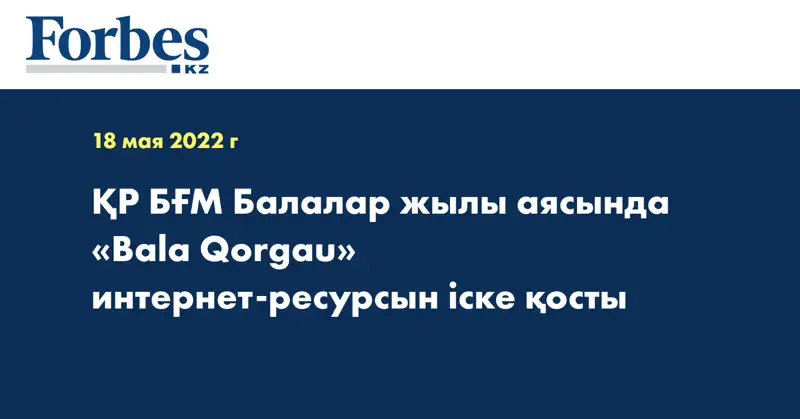 Forbes
KZ

18 мая 2022 г

ҚР БҒМ Балалар жылы аясында «Bala Qorgau» интернет-ресурсын іске қосты